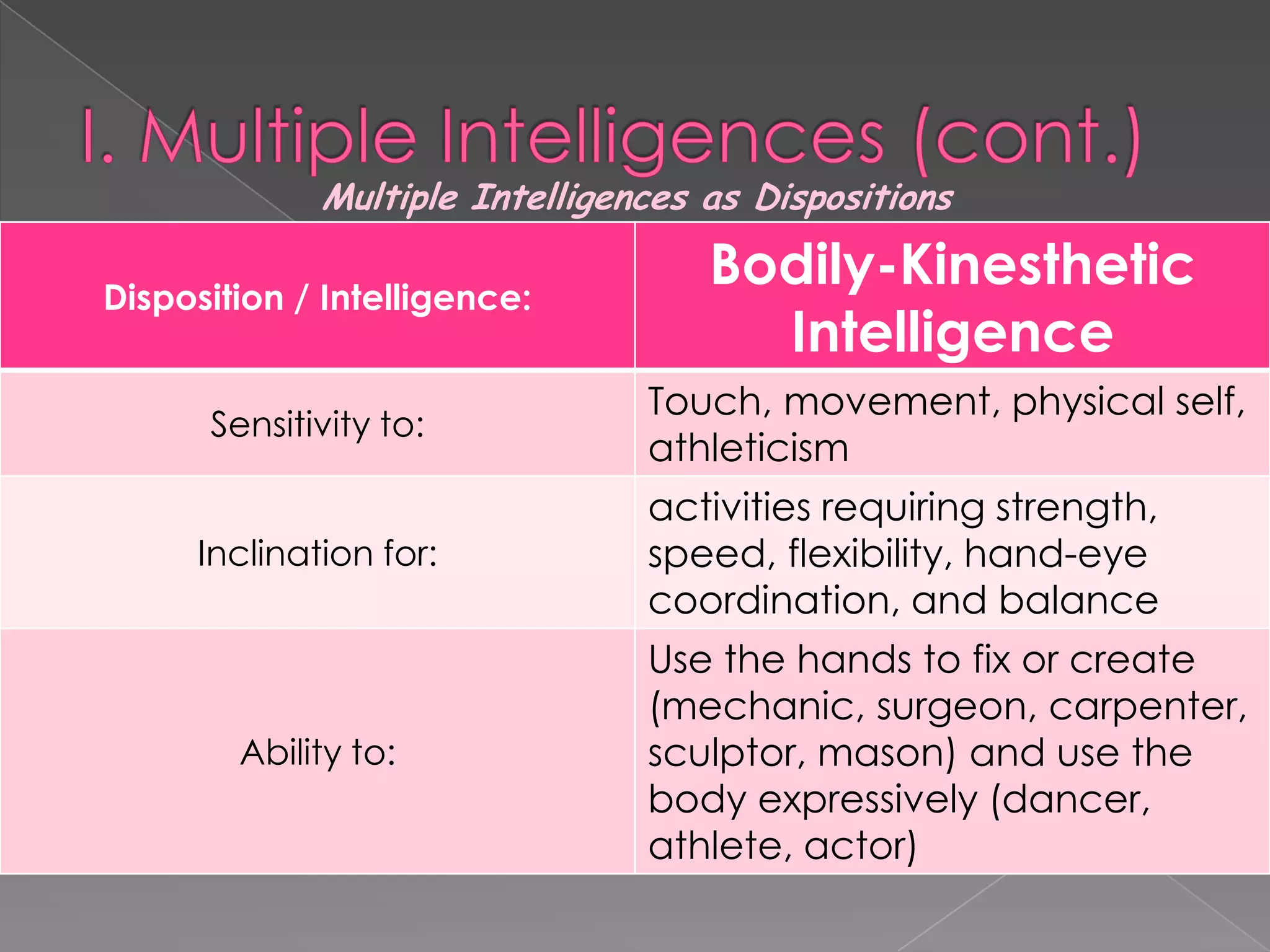 I. Multiple Intelligences (cont.)

Multiple Intelligences as Dispositions

| Disposition / Intelligence: | Bodily-Kinesthetic Intelligence |
|---|---|
| Sensitivity to: | Touch, movement, physical self, athleticism |
| Inclination for: | activities requiring strength, speed, flexibility, hand-eye coordination, and balance |
| Ability to: | Use the hands to fix or create (mechanic, surgeon, carpenter, sculptor, mason) and use the body expressively (dancer, athlete, actor) |